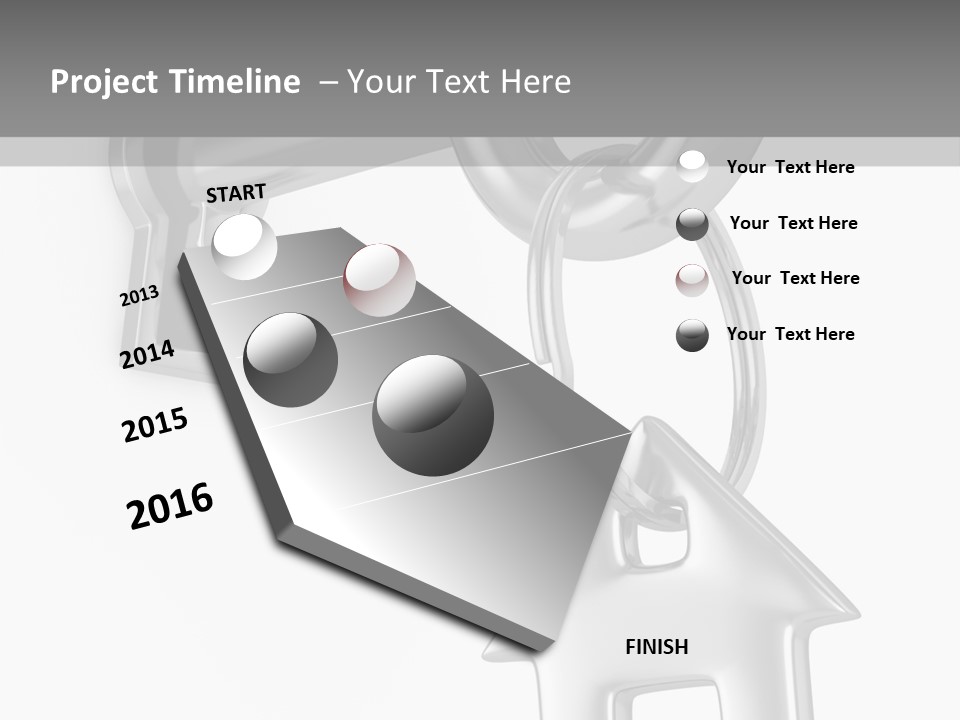 Project Timeline – Your Text Here

START

2013

2014

2015

2016

FINISH

Your Text Here

Your Text Here

Your Text Here

Your Text Here